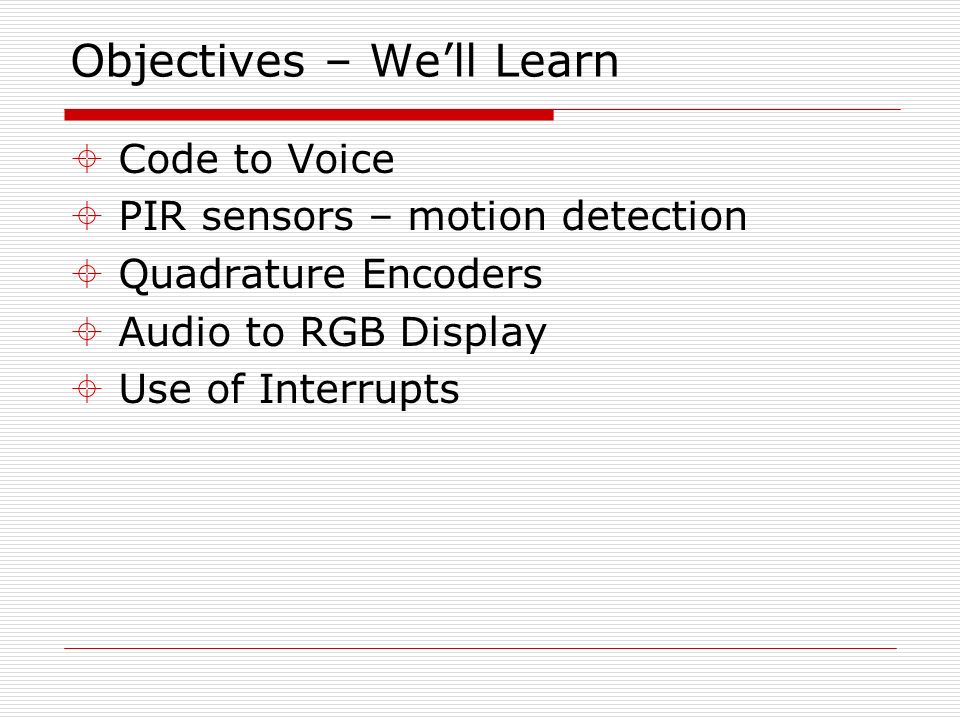 Objectives – We’ll Learn

Code to Voice
PIR sensors – motion detection
Quadrature Encoders
Audio to RGB Display
Use of Interrupts